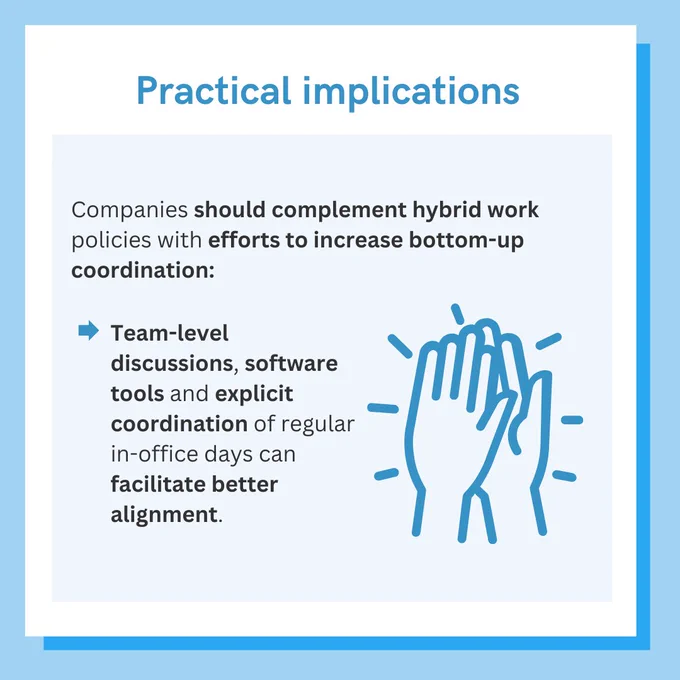 Practical implications

Companies should complement hybrid work policies with efforts to increase bottom-up coordination:

Team-level discussions, software tools and explicit coordination of regular in-office days can facilitate better alignment.